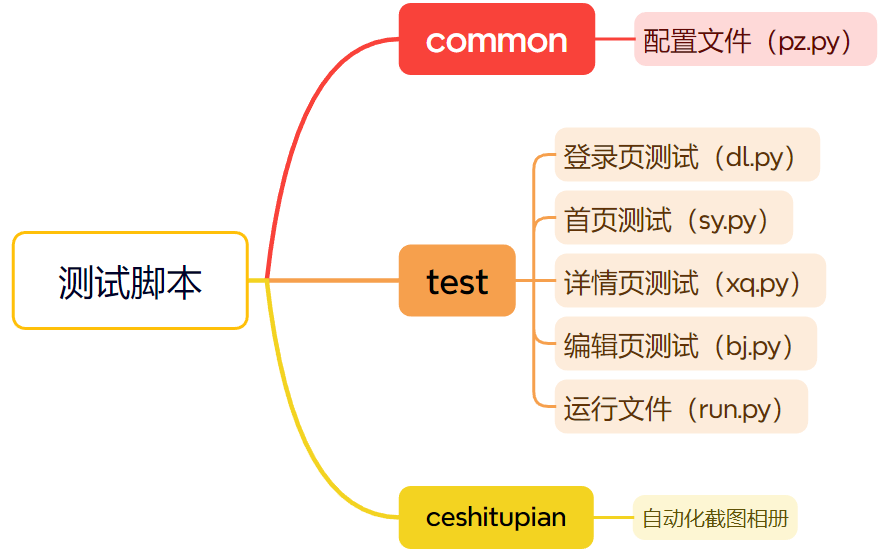 测试脚本

common

配置文件（pz.py）

test

登录页测试（dl.py）

首页测试（sy.py）

详情页测试（xq.py）

编辑页测试（bj.py）

运行文件（run.py）

ceshitupian

自动化截图相册